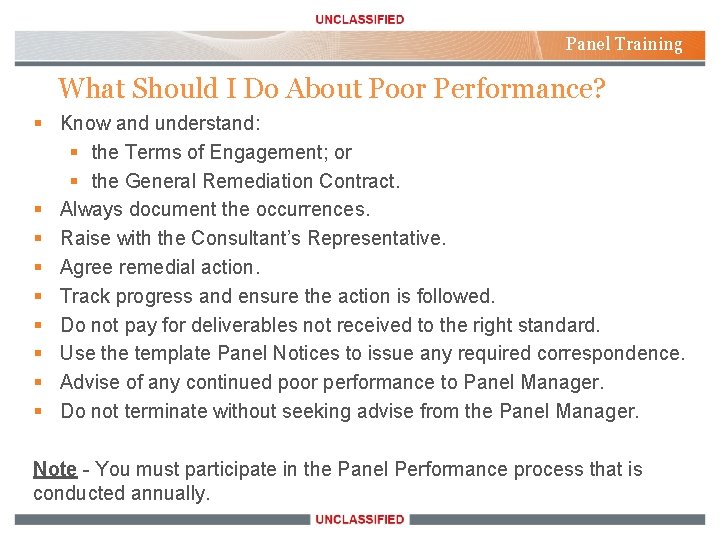 UNCLASSIFIED

Panel Training

What Should I Do About Poor Performance?

- Know and understand:
  - the Terms of Engagement; or
  - the General Remediation Contract.
- Always document the occurrences.
- Raise with the Consultant's Representative.
- Agree remedial action.
- Track progress and ensure the action is followed.
- Do not pay for deliverables not received to the right standard.
- Use the template Panel Notices to issue any required correspondence.
- Advise of any continued poor performance to Panel Manager.
- Do not terminate without seeking advise from the Panel Manager.

Note - You must participate in the Panel Performance process that is conducted annually.

UNCLASSIFIED